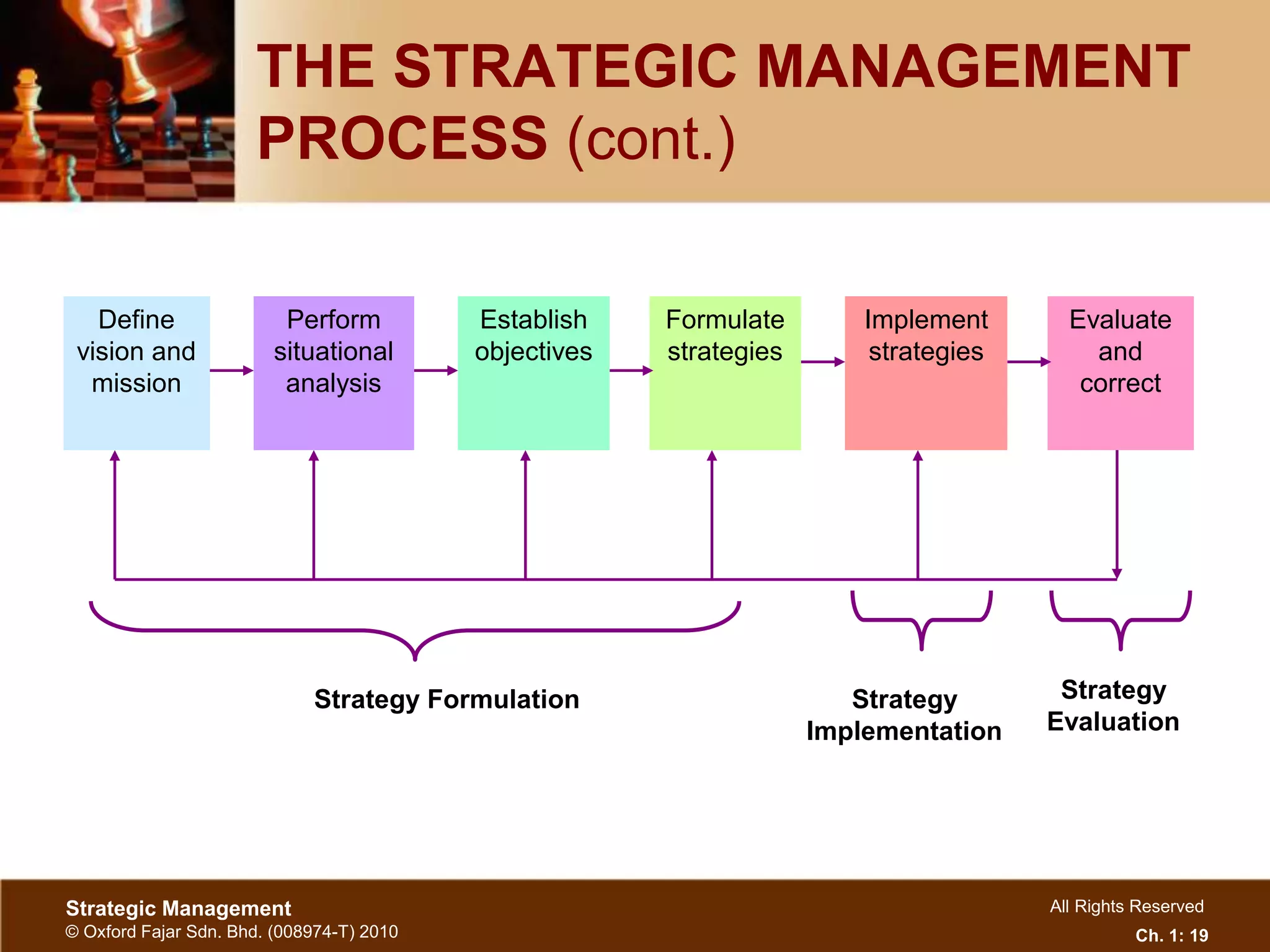 THE STRATEGIC MANAGEMENT PROCESS (cont.)

Define vision and mission

Perform situational analysis

Establish objectives

Formulate strategies

Implement strategies

Evaluate and correct

Strategy Formulation

Strategy Implementation

Strategy Evaluation

Strategic Management
© Oxford Fajar Sdn. Bhd. (008974-T) 2010

All Rights Reserved
Ch. 1: 19